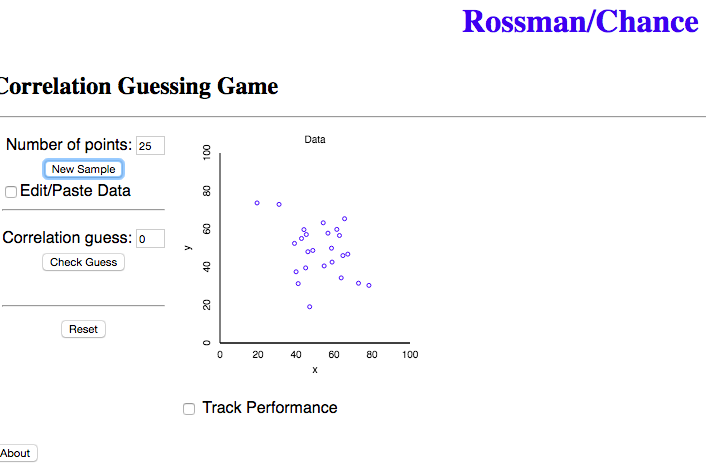 Rossman/Chance

Correlation Guessing Game

Number of points: 25

New Sample

Edit/Paste Data

Correlation guess: 0

Check Guess

Reset

Data

100
80
60
40
20
0
y

0 20 40 60 80 100
x

Track Performance

About